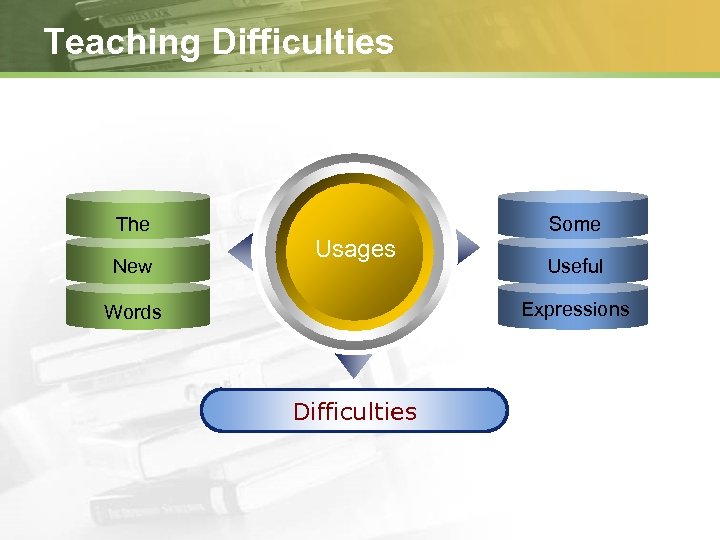 Teaching Difficulties

The
New
Words

Usages

Some
Useful
Expressions

Difficulties